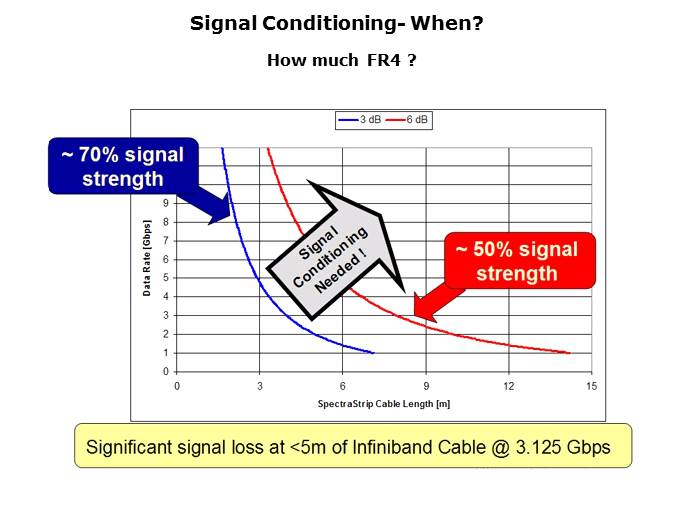 Signal Conditioning- When?

How much FR4 ?

3 dB
6 dB

~ 70% signal strength

Signal Conditioning Needed !

~ 50% signal strength

Data Rate [Gbps]

9
8
7
6
5
4
3
2
1
0

0
3
6
9
12
15

SpectraStrip Cable Length [m]

Significant signal loss at <5m of Infiniband Cable @ 3.125 Gbps